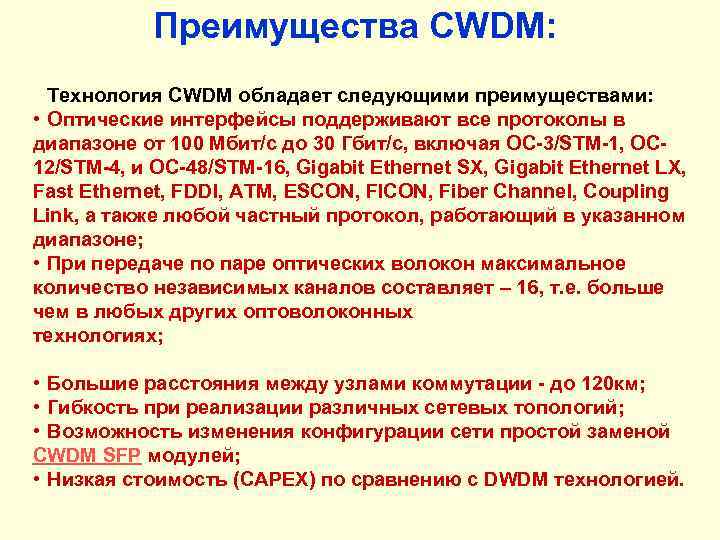 Преимущества CWDM:

Технология CWDM обладает следующими преимуществами:
• Оптические интерфейсы поддерживают все протоколы в диапазоне от 100 Мбит/с до 30 Гбит/с, включая OC-3/STM-1, OC-12/STM-4, и OC-48/STM-16, Gigabit Ethernet SX, Gigabit Ethernet LX, Fast Ethernet, FDDI, ATM, ESCON, FICON, Fiber Channel, Coupling Link, а также любой частный протокол, работающий в указанном диапазоне;
• При передаче по паре оптических волокон максимальное количество независимых каналов составляет – 16, т.е. больше чем в любых других оптоволоконных технологиях;

• Большие расстояния между узлами коммутации - до 120км;
• Гибкость при реализации различных сетевых топологий;
• Возможность изменения конфигурации сети простой заменой CWDM SFP модулей;
• Низкая стоимость (CAPEX) по сравнению с DWDM технологией.